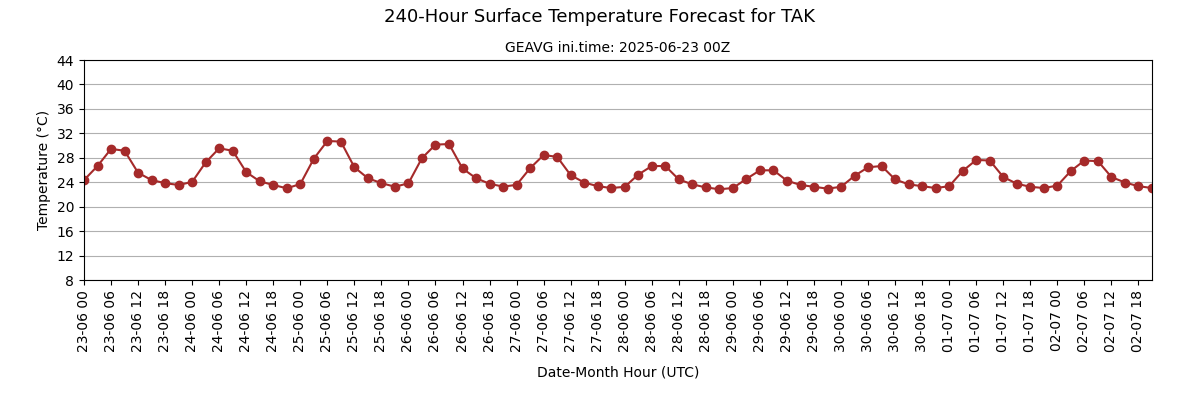 240-Hour Surface Temperature Forecast for TAK

GEAVG ini.time: 2025-06-23 00Z

Temperature (°C)

44
40
36
32
28
24
20
16
12
8

23-06 00
23-06 06
23-06 12
23-06 18
24-06 00
24-06 06
24-06 12
24-06 18
25-06 00
25-06 06
25-06 12
25-06 18
26-06 00
26-06 06
26-06 12
26-06 18
27-06 00
27-06 06
27-06 12
27-06 18
28-06 00
28-06 06
28-06 12
28-06 18
29-06 00
29-06 06
29-06 12
29-06 18
30-06 00
30-06 06
30-06 12
30-06 18
01-07 00
01-07 06
01-07 12
01-07 18
02-07 00
02-07 06
02-07 12
02-07 18

Date-Month Hour (UTC)